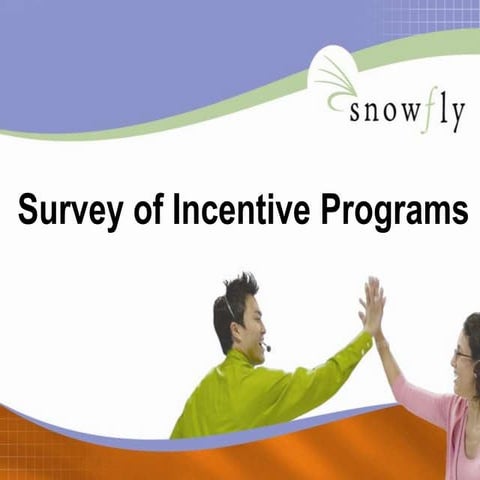 snowfly

Survey of Incentive Programs